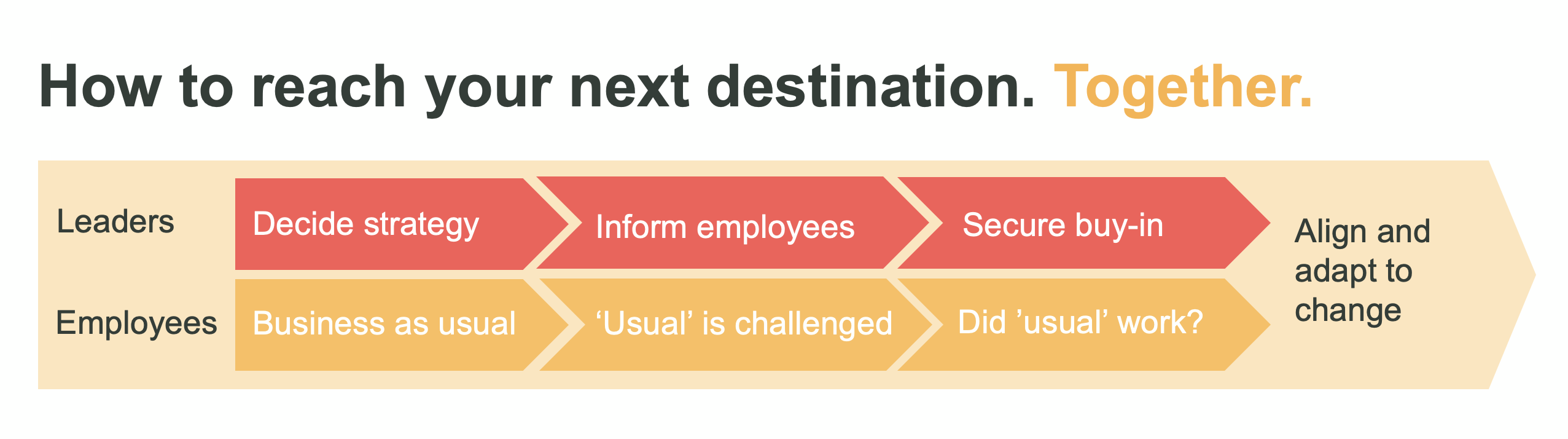 How to reach your next destination. Together.

Leaders

Decide strategy

Inform employees

Secure buy-in

Employees

Business as usual

‘Usual’ is challenged

Did ’usual’ work?

Align and adapt to change